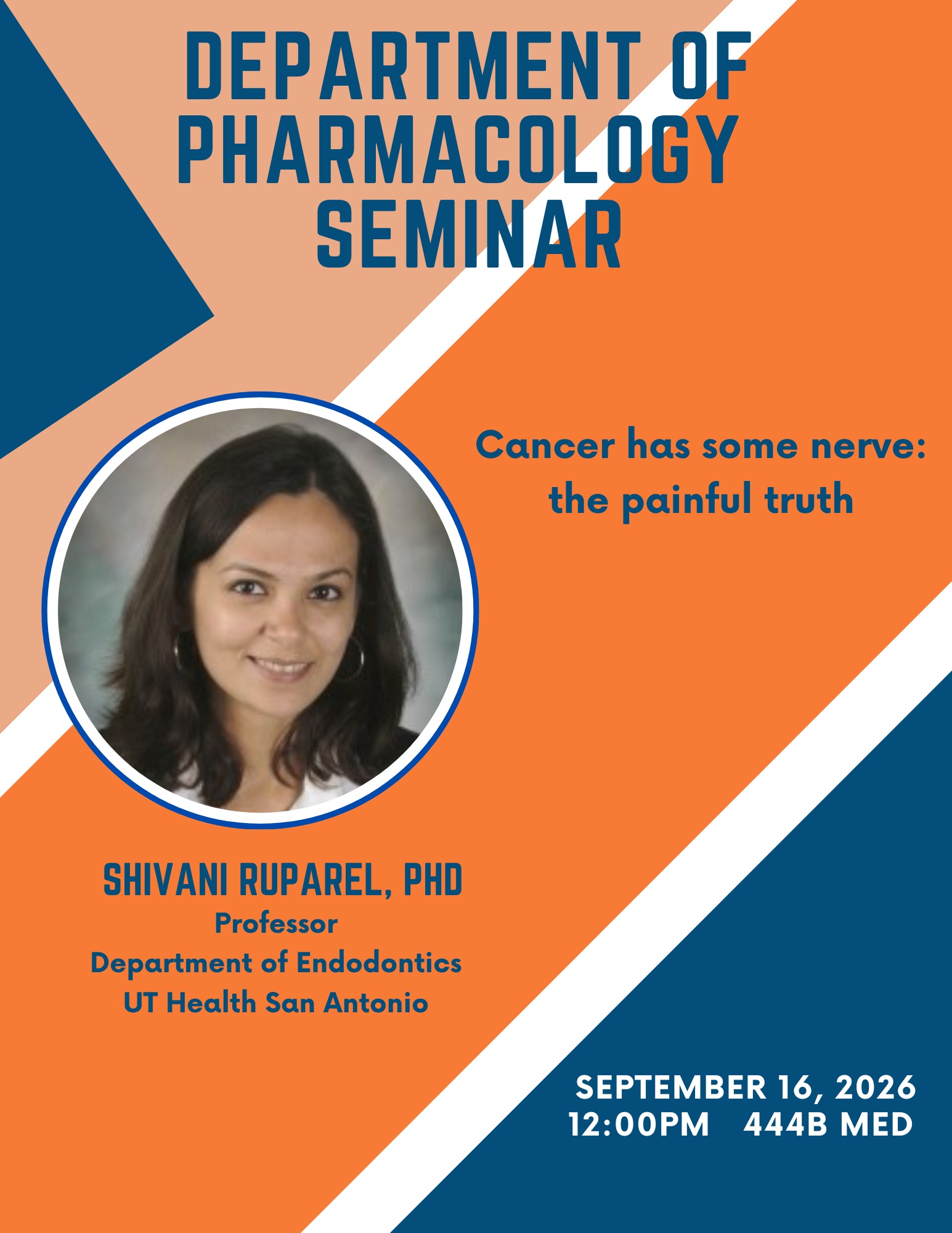 DEPARTMENT OF PHARMACOLOGY SEMINAR

Cancer has some nerve: the painful truth

SHIVANI RUPAREL, PHD
Professor
Department of Endodontics
UT Health San Antonio

SEPTEMBER 16, 2026
12:00PM 444B MED